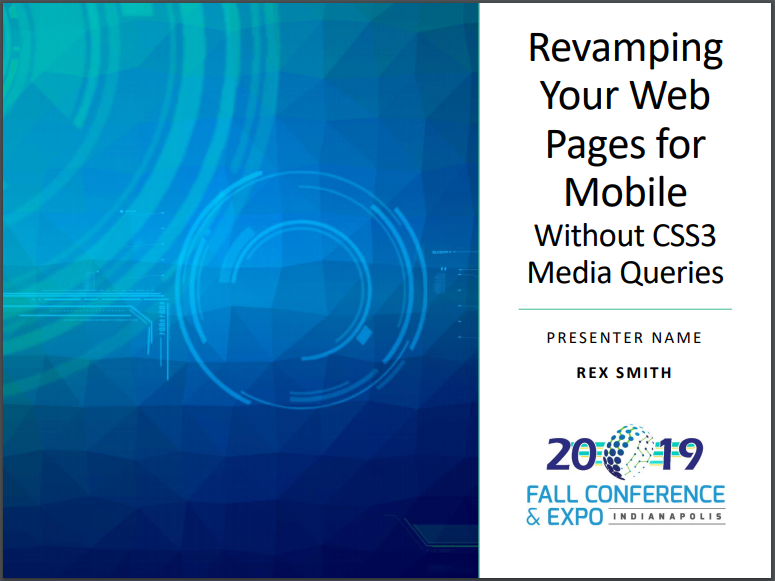 Revamping Your Web Pages for Mobile
Without CSS3 Media Queries

PRESENTER NAME

REX SMITH

2019
FALL CONFERENCE
& EXPO INDIANAPOLIS